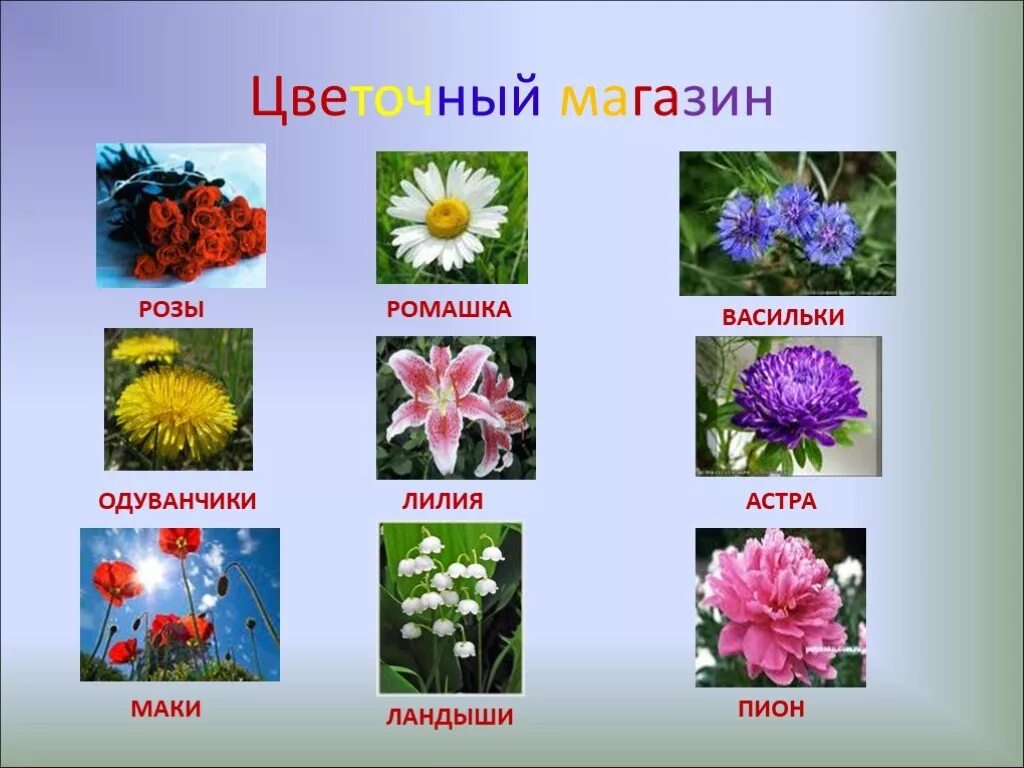 Цветочный магазин

РОЗЫ

РОМАШКА

ВАСИЛЬКИ

ОДУВАНЧИКИ

ЛИЛИЯ

АСТРА

МАКИ

ЛАНДЫШИ

ПИОН